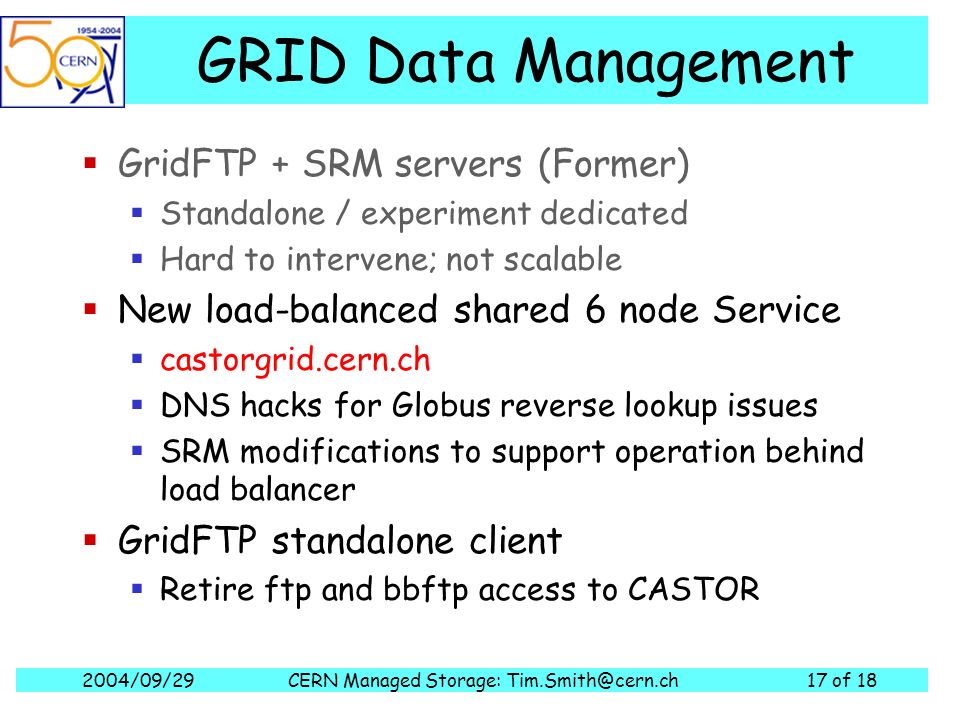 1954-2004
50
CERN

GRID Data Management

▪ GridFTP + SRM servers (Former)
 ▪ Standalone / experiment dedicated
 ▪ Hard to intervene; not scalable
▪ New load-balanced shared 6 node Service
 ▪ castorgrid.cern.ch
 ▪ DNS hacks for Globus reverse lookup issues
 ▪ SRM modifications to support operation behind load balancer
▪ GridFTP standalone client
 ▪ Retire ftp and bbftp access to CASTOR

2004/09/29 CERN Managed Storage: Tim.Smith@cern.ch 17 of 18